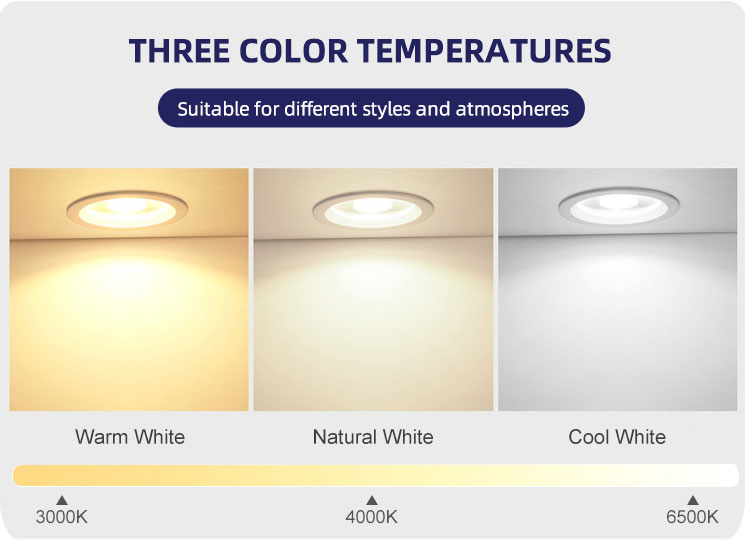 THREE COLOR TEMPERATURES

Suitable for different styles and atmospheres

Warm White

Natural White

Cool White

3000K

4000K

6500K